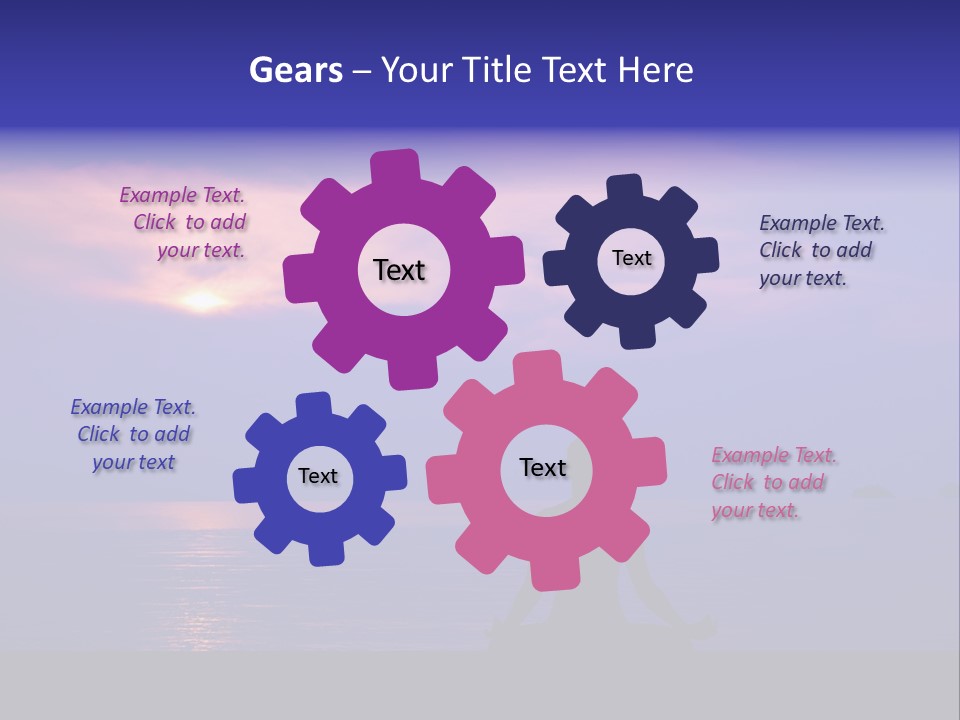 Gears – Your Title Text Here

Example Text. Click to add your text.

Text

Text

Example Text. Click to add your text.

Example Text. Click to add your text

Text

Text

Example Text. Click to add your text.